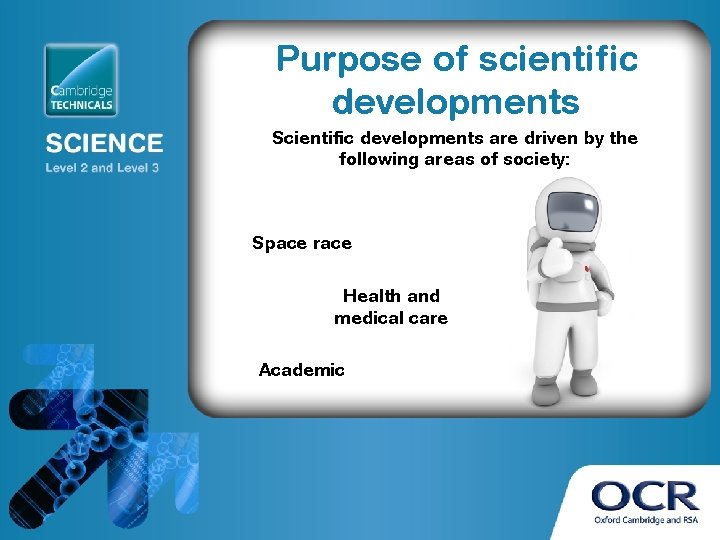 Cambridge TECHNICALS

SCIENCE

Level 2 and Level 3

Purpose of scientific developments

Scientific developments are driven by the following areas of society:

Space race

Health and medical care

Academic

OCR

Oxford Cambridge and RSA